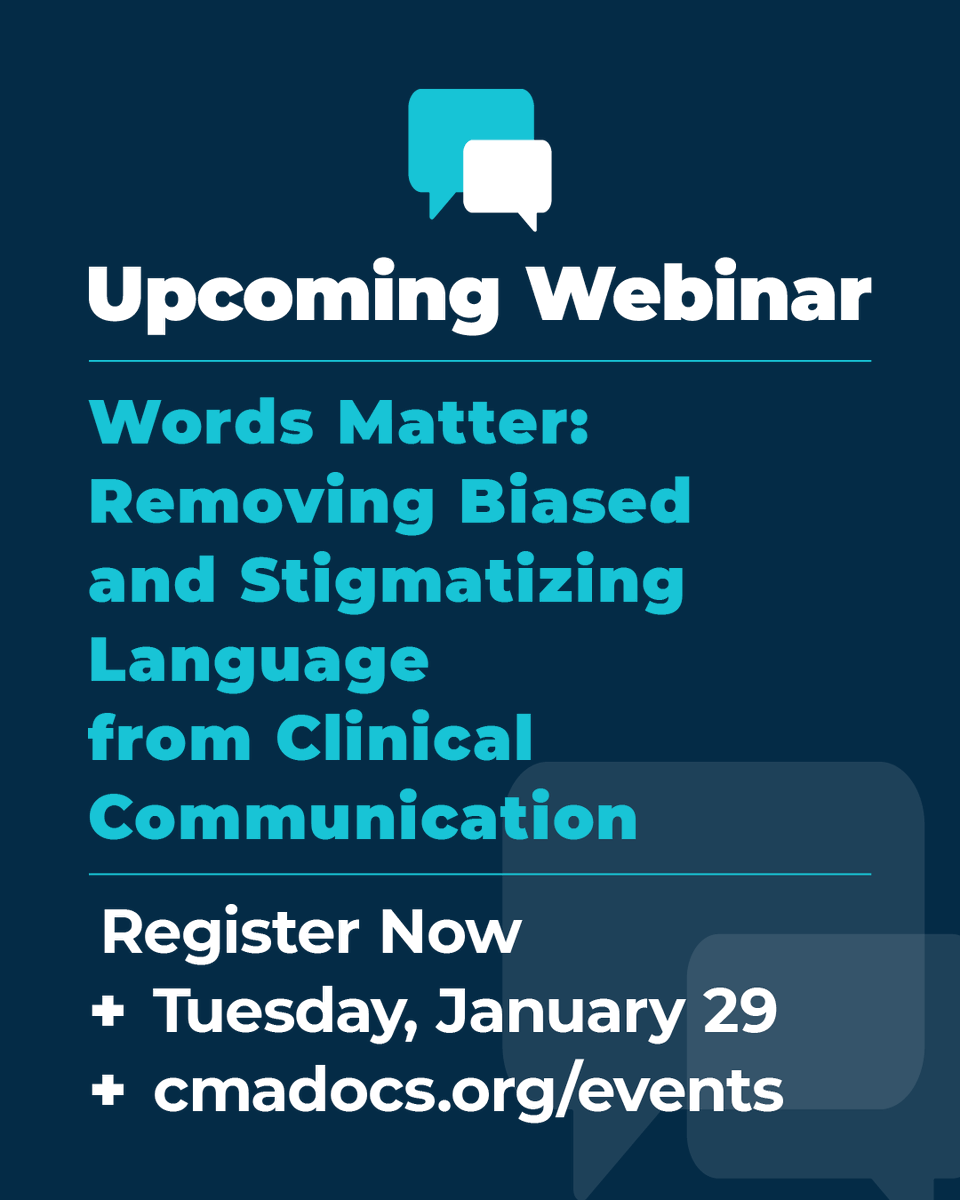 Upcoming Webinar

Words Matter: Removing Biased and Stigmatizing Language from Clinical Communication

Register Now
+ Tuesday, January 29
+ cmadocs.org/events